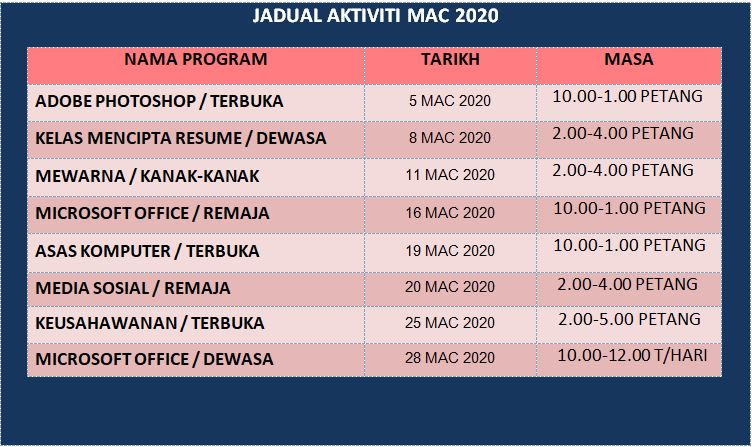 JADUAL AKTIVITI MAC 2020

| NAMA PROGRAM | TARIKH | MASA |
|---|---|---|
| ADOBE PHOTOSHOP / TERBUKA | 5 MAC 2020 | 10.00-1.00 PETANG |
| KELAS MENCIPTA RESUME / DEWASA | 8 MAC 2020 | 2.00-4.00 PETANG |
| MEWARNA / KANAK-KANAK | 11 MAC 2020 | 2.00-4.00 PETANG |
| MICROSOFT OFFICE / REMAJA | 16 MAC 2020 | 10.00-1.00 PETANG |
| ASAS KOMPUTER / TERBUKA | 19 MAC 2020 | 10.00-1.00 PETANG |
| MEDIA SOSIAL / REMAJA | 20 MAC 2020 | 2.00-4.00 PETANG |
| KEUSAHAWANAN / TERBUKA | 25 MAC 2020 | 2.00-5.00 PETANG |
| MICROSOFT OFFICE / DEWASA | 28 MAC 2020 | 10.00-12.00 T/HARI |